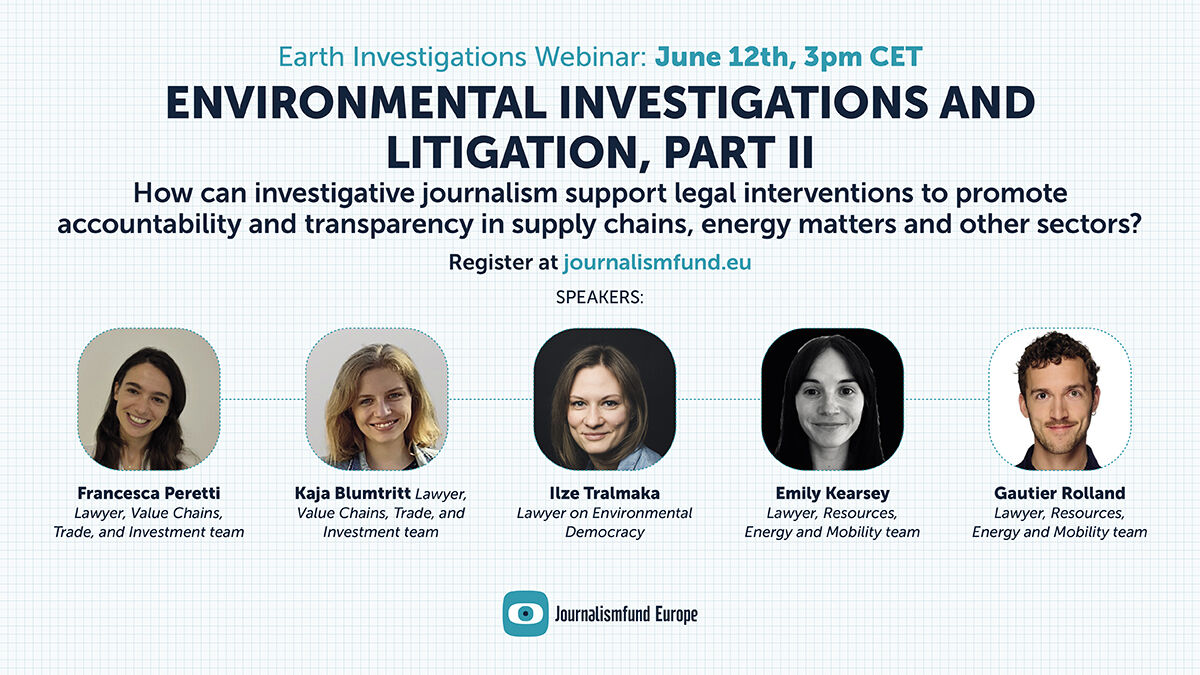 Earth Investigations Webinar: June 12th, 3pm CET

ENVIRONMENTAL INVESTIGATIONS AND LITIGATION, PART II

How can investigative journalism support legal interventions to promote accountability and transparency in supply chains, energy matters and other sectors?

Register at journalismfund.eu

SPEAKERS:

Francesca Peretti
Lawyer, Value Chains, Trade, and Investment team

Kaja Blumtritt Lawyer, Value Chains, Trade, and Investment team

Ilze Tralmaka
Lawyer on Environmental Democracy

Emily Kearsey
Lawyer, Resources, Energy and Mobility team

Gautier Rolland
Lawyer, Resources, Energy and Mobility team

Journalismfund Europe